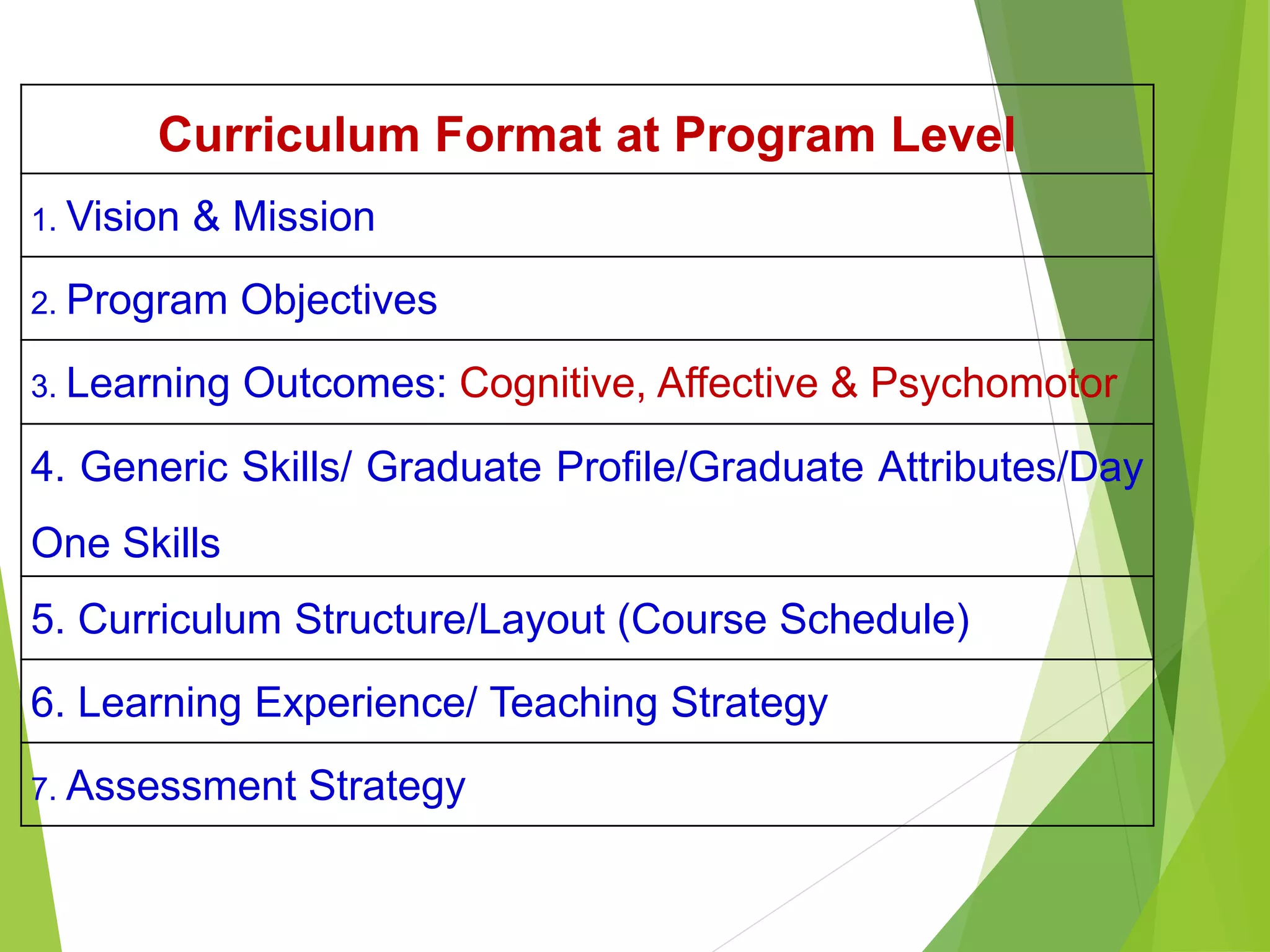 | Curriculum Format at Program Level |
|---|
| 1. Vision & Mission |
| 2. Program Objectives |
| 3. Learning Outcomes: Cognitive, Affective & Psychomotor |
| 4. Generic Skills/ Graduate Profile/Graduate Attributes/Day One Skills |
| 5. Curriculum Structure/Layout (Course Schedule) |
| 6. Learning Experience/ Teaching Strategy |
| 7. Assessment Strategy |